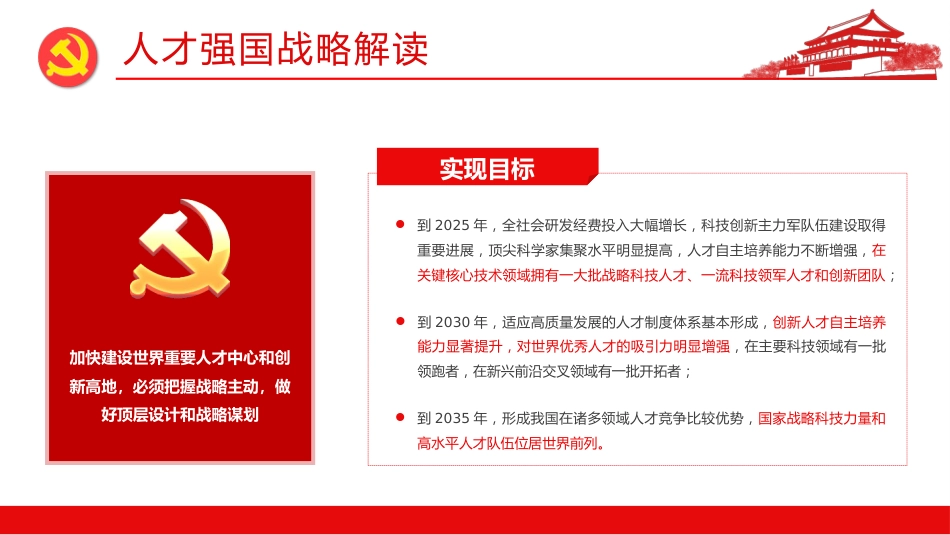 人才强国战略解读

加快建设世界重要人才中心和创新高地，必须把握战略主动，做好顶层设计和战略谋划

实现目标

到 2025 年，全社会研发经费投入大幅增长，科技创新主力军队伍建设取得重要进展，顶尖科学家集聚水平明显提高，人才自主培养能力不断增强，在关键核心技术领域拥有一大批战略科技人才、一流科技领军人才和创新团队；

到 2030 年，适应高质量发展的人才制度体系基本形成，创新人才自主培养能力显著提升，对世界优秀人才的吸引力明显增强，在主要科技领域有一批领跑者，在新兴前沿交叉领域有一批开拓者；

到 2035 年，形成我国在诸多领域人才竞争比较优势，国家战略科技力量和高水平人才队伍位居世界前列。